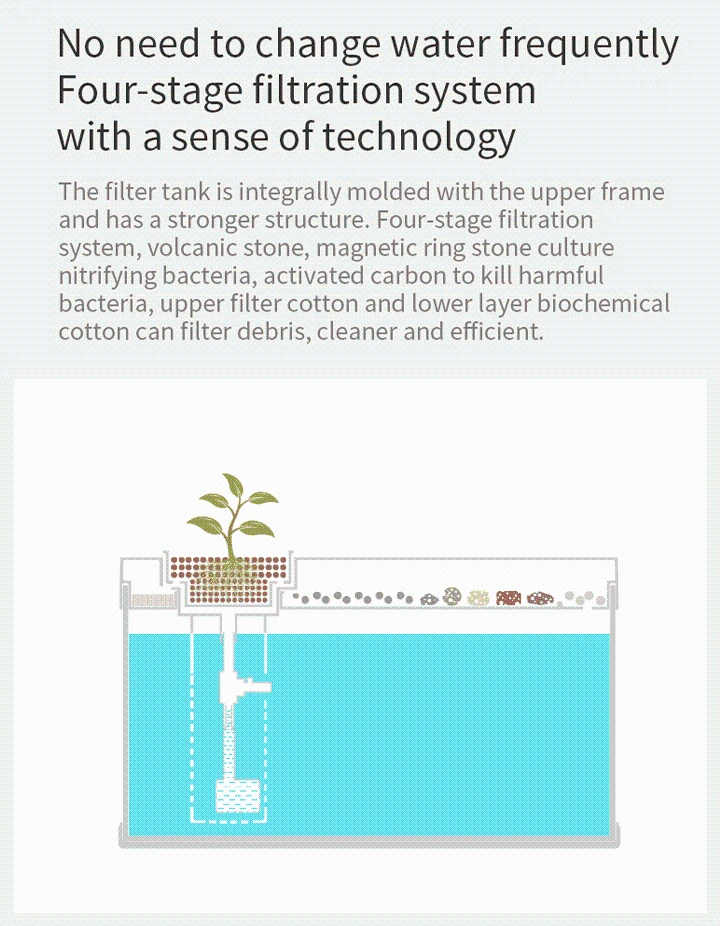 No need to change water frequently
Four-stage filtration system
with a sense of technology

The filter tank is integrally molded with the upper frame and has a stronger structure. Four-stage filtration system, volcanic stone, magnetic ring stone culture nitrifying bacteria, activated carbon to kill harmful bacteria, upper filter cotton and lower layer biochemical cotton can filter debris, cleaner and efficient.